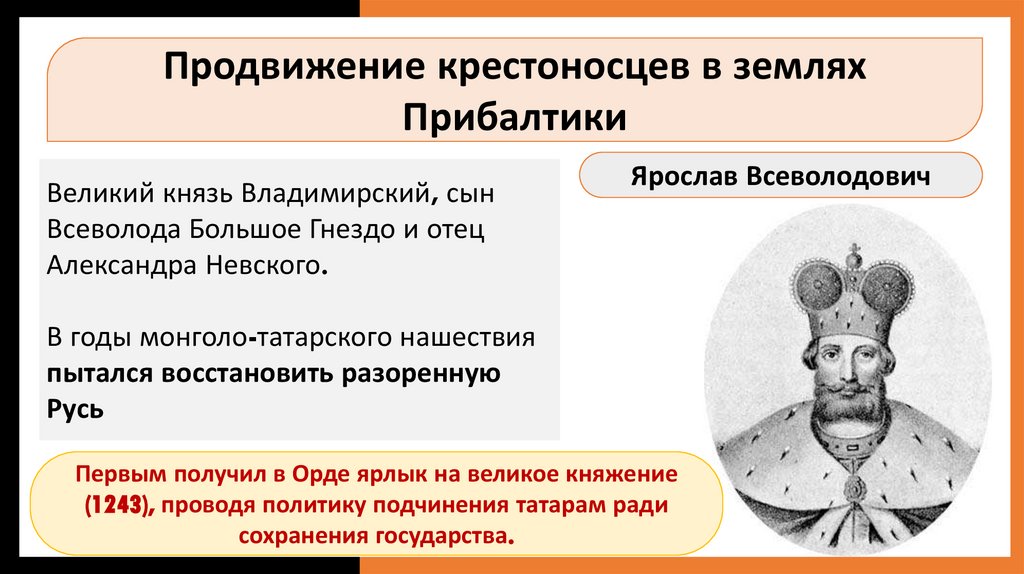 Продвижение крестоносцев в землях Прибалтики

Великий князь Владимирский, сын Всеволода Большое Гнездо и отец Александра Невского.

В годы монголо-татарского нашествия пытался восстановить разоренную Русь

Ярослав Всеволодович

Первым получил в Орде ярлык на великое княжение (1243), проводя политику подчинения татарам ради сохранения государства.